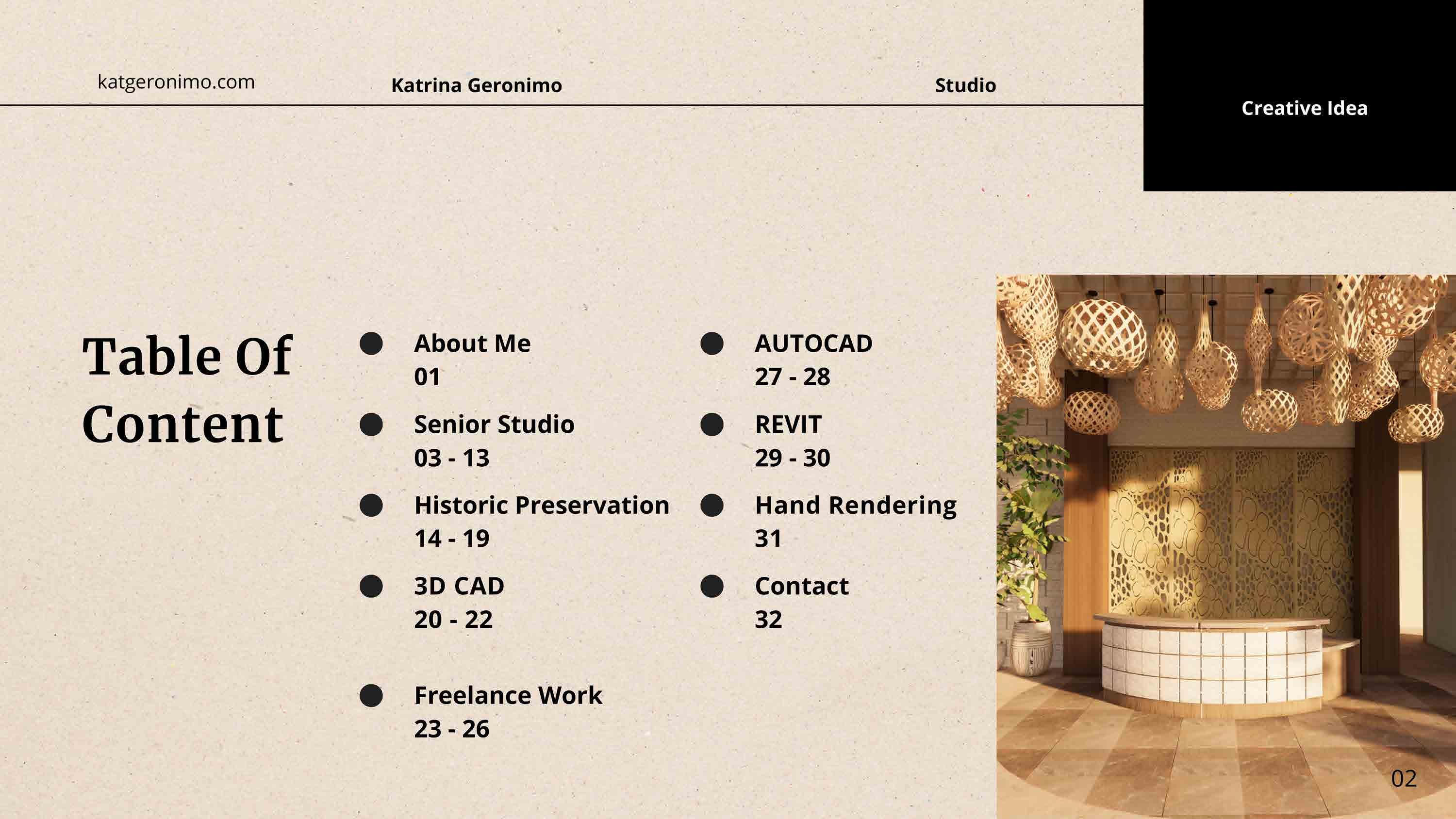 katgeronimo.com

Katrina Geronimo

Studio

Creative Idea

Table Of Content

About Me
01

Senior Studio
03 - 13

Historic Preservation
14 - 19

3D CAD
20 - 22

Freelance Work
23 - 26

AUTOCAD
27 - 28

REVIT
29 - 30

Hand Rendering
31

Contact
32

02